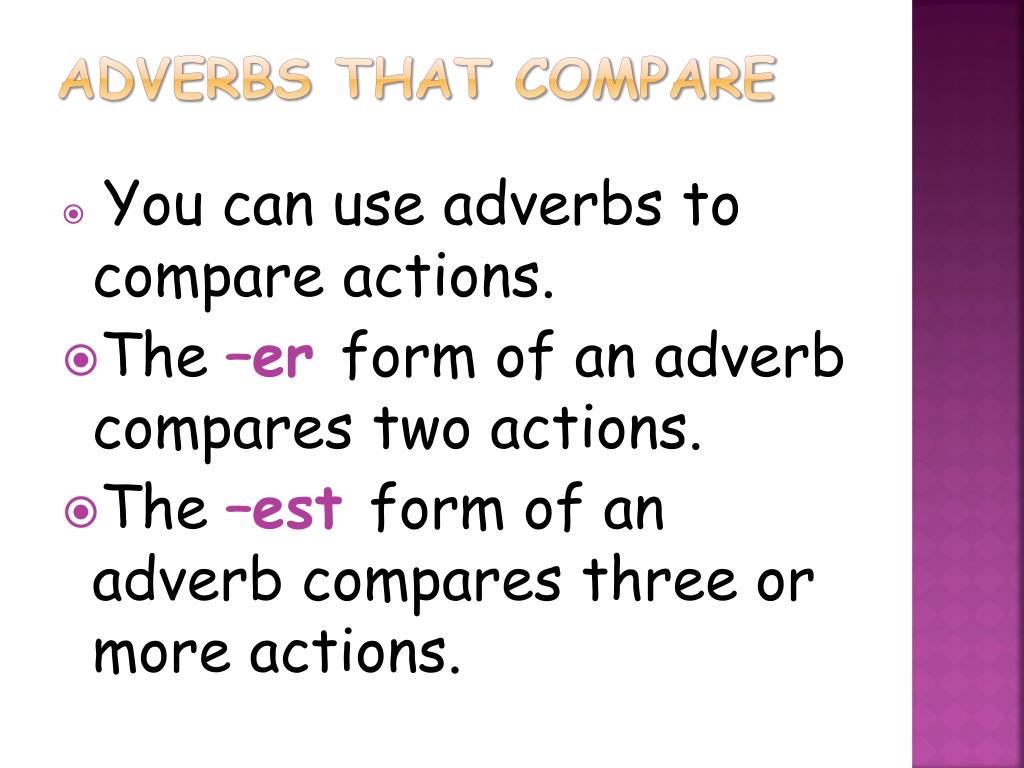 ADVERBS THAT COMPARE

You can use adverbs to compare actions.

The –er form of an adverb compares two actions.

The –est form of an adverb compares three or more actions.